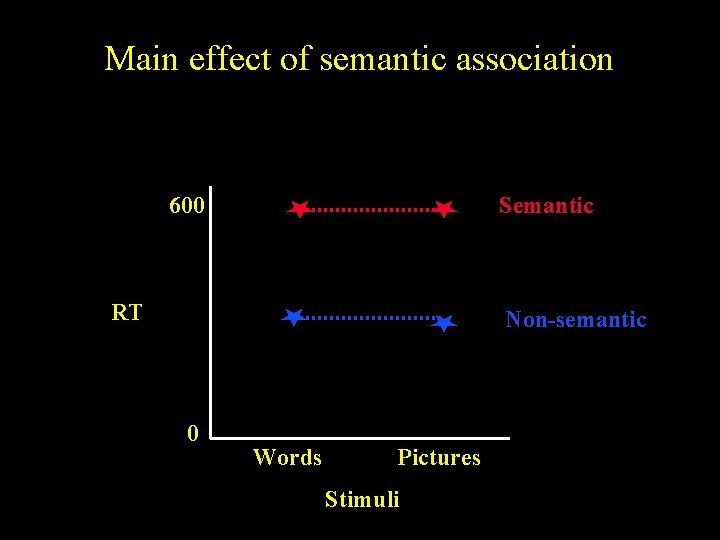 Main effect of semantic association

600

Semantic

RT

Non-semantic

0

Words

Pictures

Stimuli